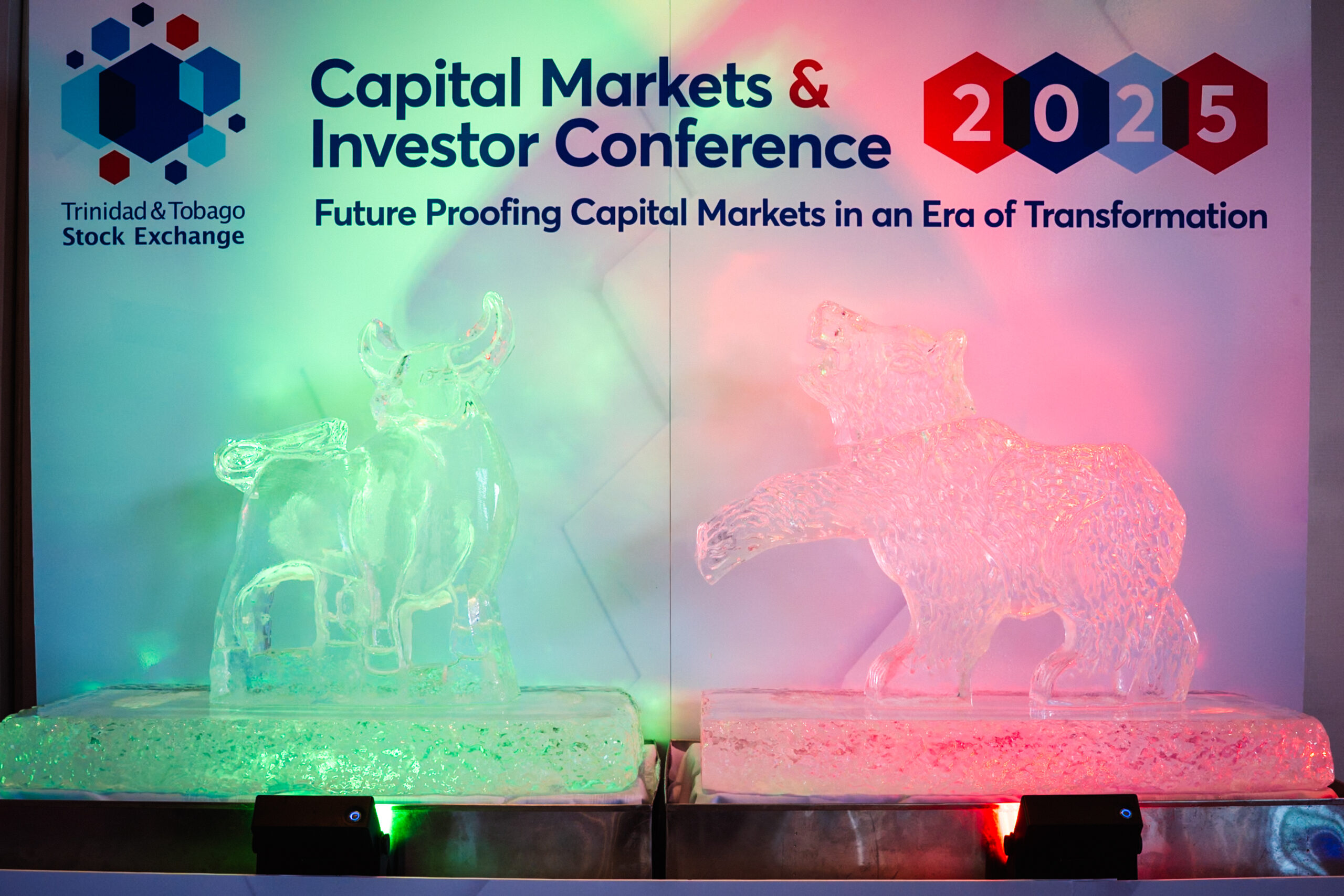 Trinidad & Tobago
Stock Exchange

Capital Markets & Investor Conference

2025

Future Proofing Capital Markets in an Era of Transformation